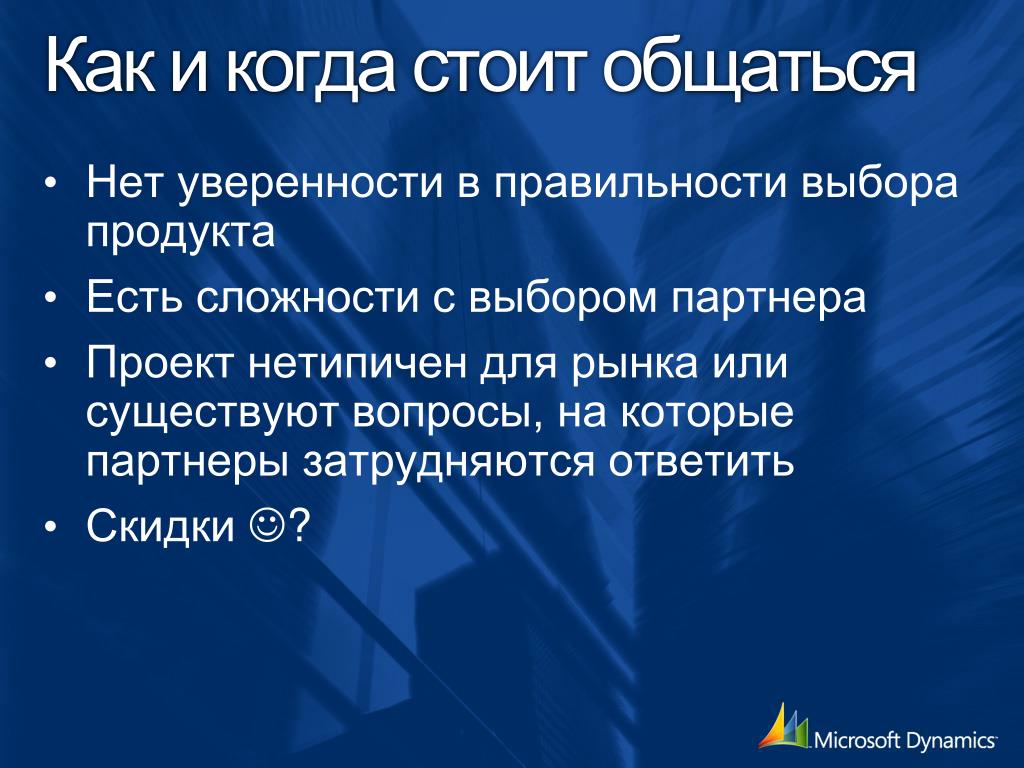 Как и когда стоит общаться

• Нет уверенности в правильности выбора продукта
• Есть сложности с выбором партнера
• Проект нетипичен для рынка или существуют вопросы, на которые партнеры затрудняются ответить
• Скидки ☺?

Microsoft Dynamics